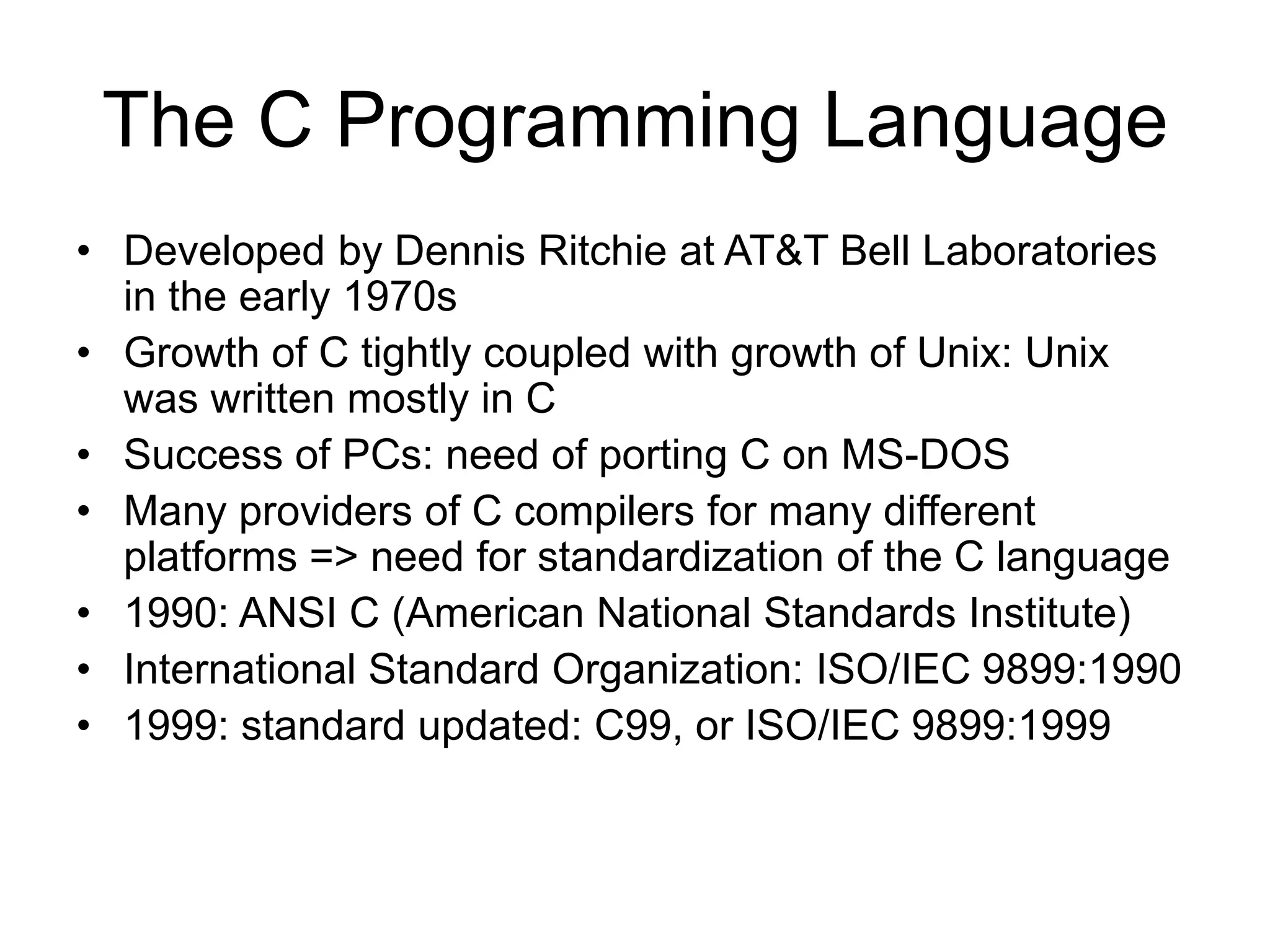 The C Programming Language

• Developed by Dennis Ritchie at AT&T Bell Laboratories in the early 1970s
• Growth of C tightly coupled with growth of Unix: Unix was written mostly in C
• Success of PCs: need of porting C on MS-DOS
• Many providers of C compilers for many different platforms => need for standardization of the C language
• 1990: ANSI C (American National Standards Institute)
• International Standard Organization: ISO/IEC 9899:1990
• 1999: standard updated: C99, or ISO/IEC 9899:1999